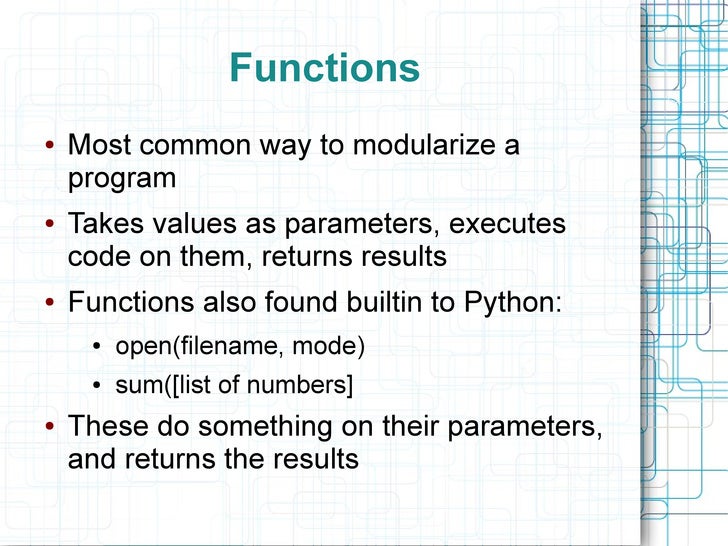 Functions

• Most common way to modularize a program
• Takes values as parameters, executes code on them, returns results
• Functions also found builtin to Python:
  • open(filename, mode)
  • sum([list of numbers]
• These do something on their parameters, and returns the results